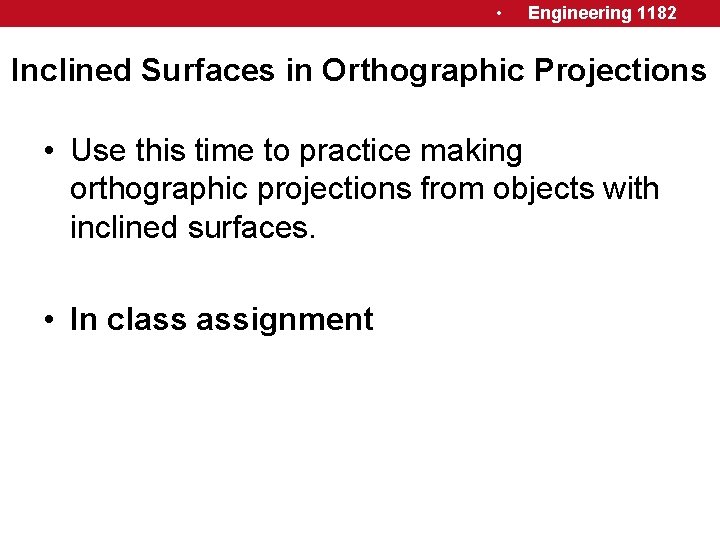 • Engineering 1182

Inclined Surfaces in Orthographic Projections

• Use this time to practice making orthographic projections from objects with inclined surfaces.

• In class assignment